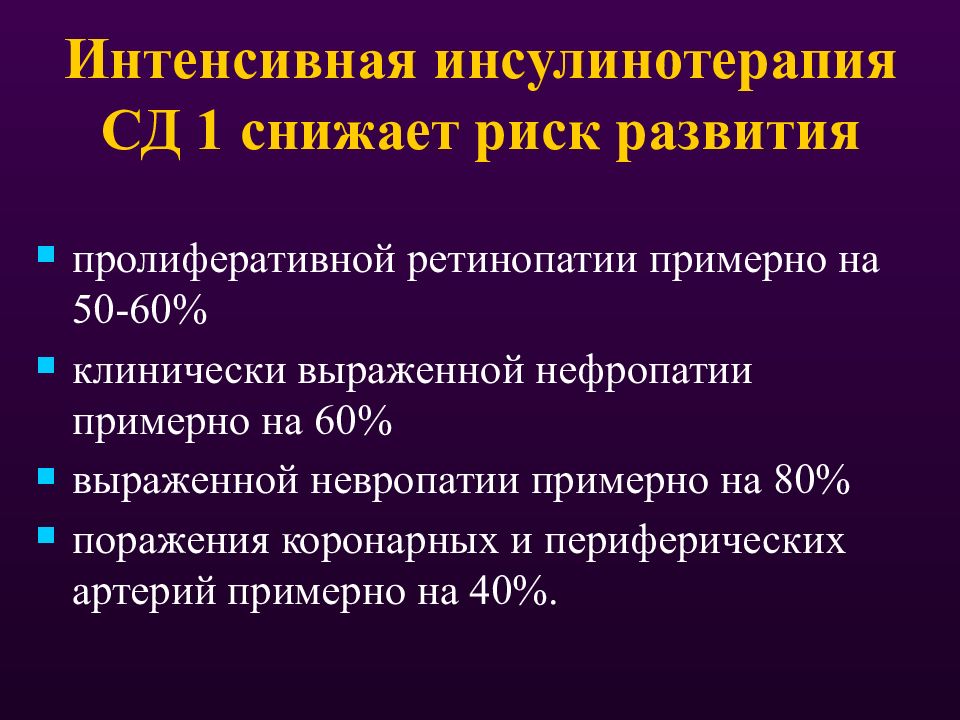 Интенсивная инсулинотерапия СД 1 снижает риск развития

- пролиферативной ретинопатии примерно на 50-60%
- клинически выраженной нефропатии примерно на 60%
- выраженной невропатии примерно на 80%
- поражения коронарных и периферических артерий примерно на 40%.